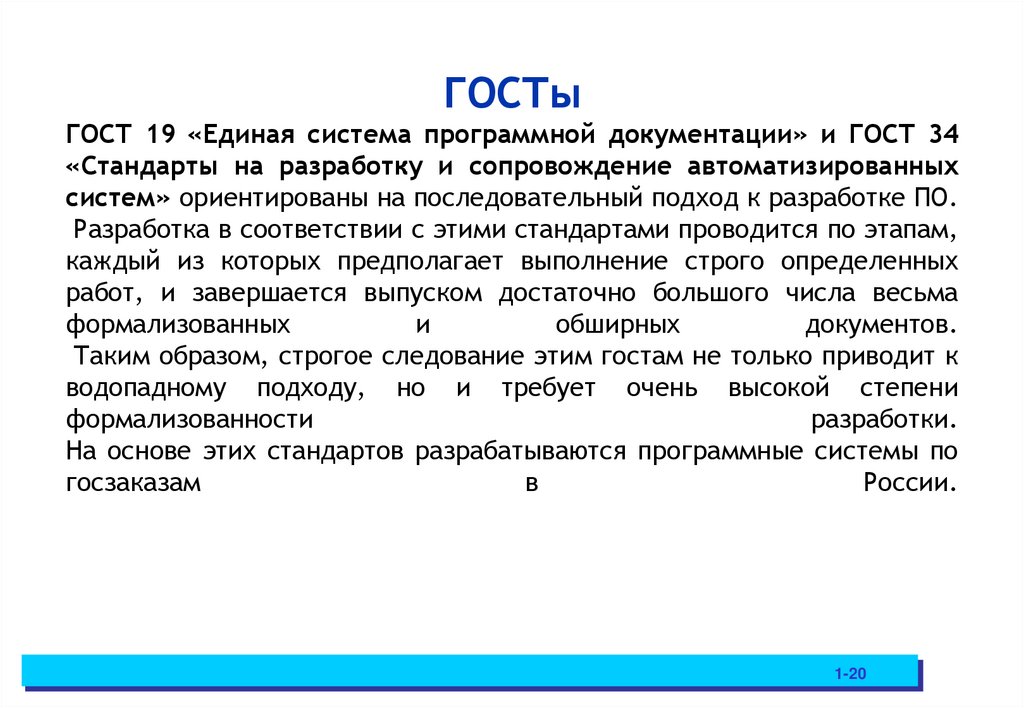 ГОСТы

ГОСТ 19 «Единая система программной документации» и ГОСТ 34 «Стандарты на разработку и сопровождение автоматизированных систем» ориентированы на последовательный подход к разработке ПО.

Разработка в соответствии с этими стандартами проводится по этапам, каждый из которых предполагает выполнение строго определенных работ, и завершается выпуском достаточно большого числа весьма формализованных и обширных документов.

Таким образом, строгое следование этим гостам не только приводит к водопадному подходу, но и требует очень высокой степени формализованности разработки.

На основе этих стандартов разрабатываются программные системы по госзаказам в России.

1-20